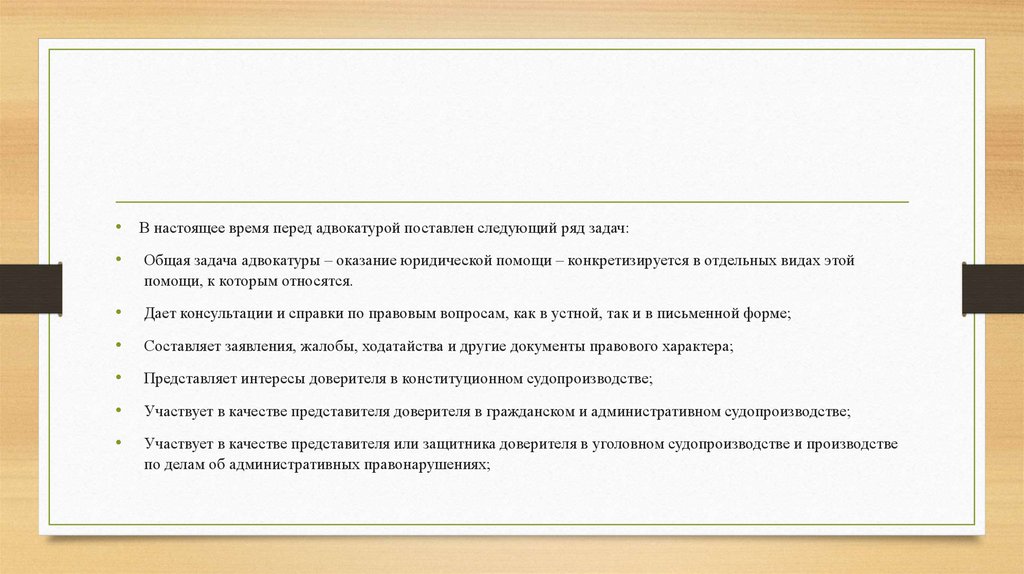 • В настоящее время перед адвокатурой поставлен следующий ряд задач:

• Общая задача адвокатуры – оказание юридической помощи – конкретизируется в отдельных видах этой помощи, к которым относятся.

• Дает консультации и справки по правовым вопросам, как в устной, так и в письменной форме;

• Составляет заявления, жалобы, ходатайства и другие документы правового характера;

• Представляет интересы доверителя в конституционном судопроизводстве;

• Участвует в качестве представителя доверителя в гражданском и административном судопроизводстве;

• Участвует в качестве представителя или защитника доверителя в уголовном судопроизводстве и производстве по делам об административных правонарушениях;